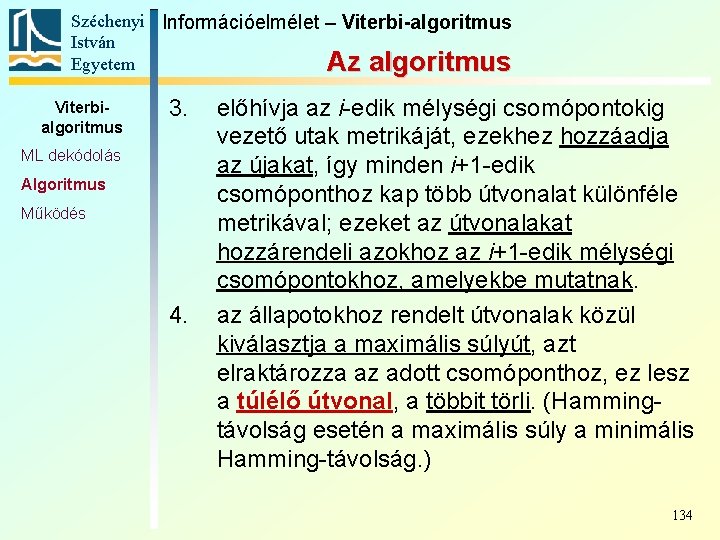 Széchenyi
István
Egyetem

Információelmélet – Viterbi-algoritmus

Az algoritmus

Viterbi-algoritmus

ML dekódolás

Algoritmus

Működés

3. előhívja az $i$-edik mélységi csomópontokig vezető utak metrikáját, ezekhez hozzáadja az újakat, így minden $i$+1-edik csomóponthoz kap több útvonalat különféle metrikával; ezeket az útvonalakat hozzárendeli azokhoz az $i$+1-edik mélységi csomópontokhoz, amelyekbe mutatnak.

4. az állapotokhoz rendelt útvonalak közül kiválasztja a maximális súlyút, azt elraktározza az adott csomóponthoz, ez lesz a túlélő útvonal, a többit törli. (Hamming-távolság esetén a maximális súly a minimális Hamming-távolság.)

134